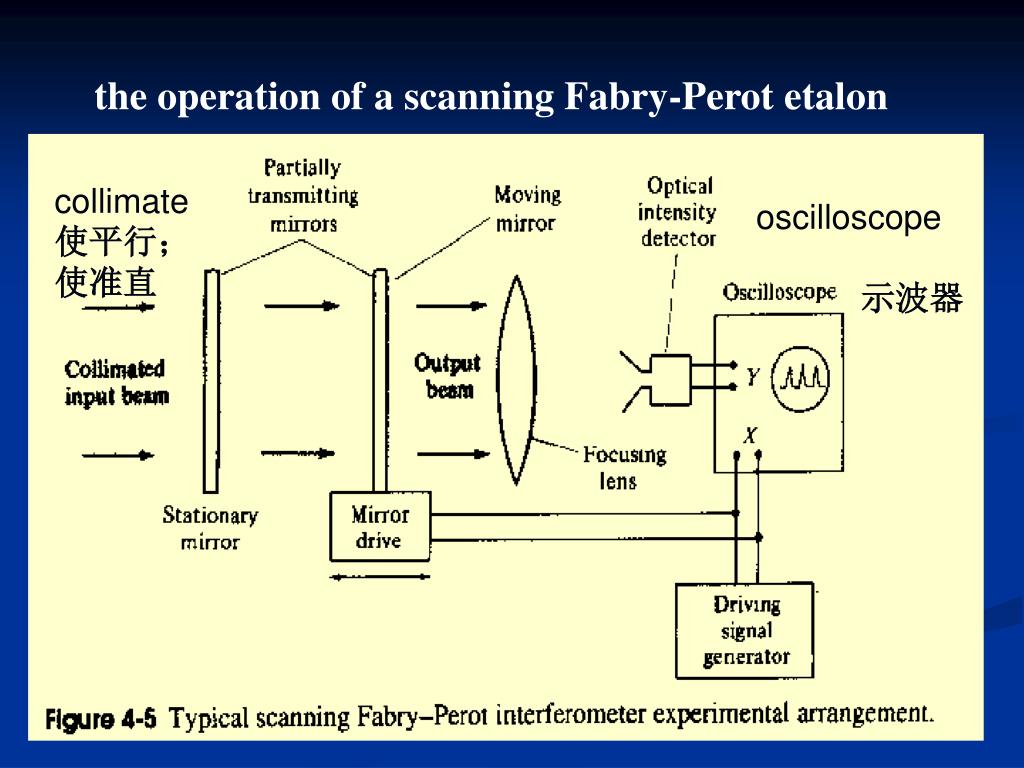 the operation of a scanning Fabry-Perot etalon

collimate
使平行；
使准直

Partially transmitting mirrors

Moving mirror

Optical intensity detector

oscilloscope

Oscilloscope

示波器

Collimated input beam

Output beam

Y

X

Focusing lens

Stationary mirror

Mirror drive

Driving signal generator

Figure 4-5 Typical scanning Fabry–Perot interferometer experimental arrangement.